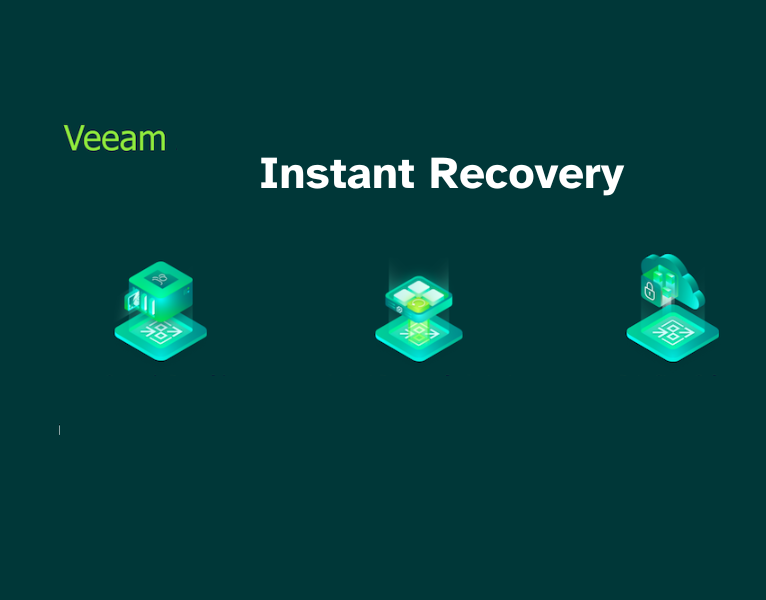 Veeam

Instant Recovery